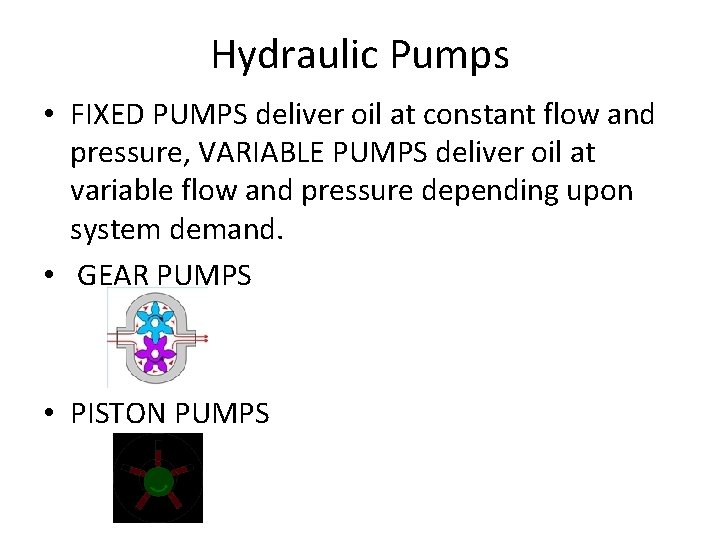 Hydraulic Pumps

• FIXED PUMPS deliver oil at constant flow and pressure, VARIABLE PUMPS deliver oil at variable flow and pressure depending upon system demand.

• GEAR PUMPS

• PISTON PUMPS